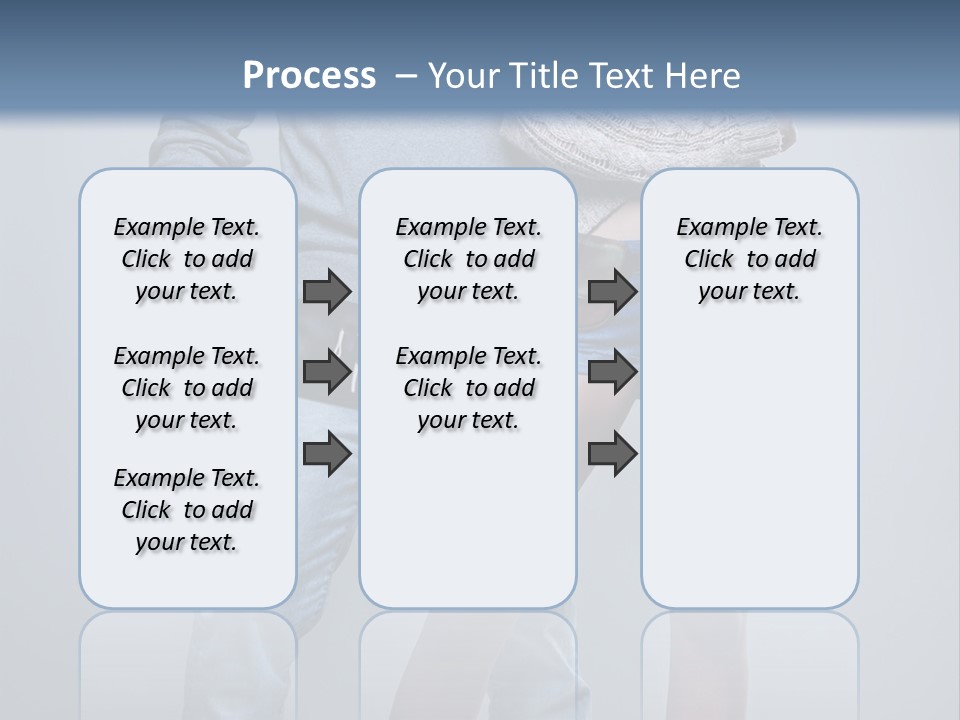 Process – Your Title Text Here

Example Text. Click to add your text.

Example Text. Click to add your text.

Example Text. Click to add your text.

Example Text. Click to add your text.

Example Text. Click to add your text.

Example Text. Click to add your text.